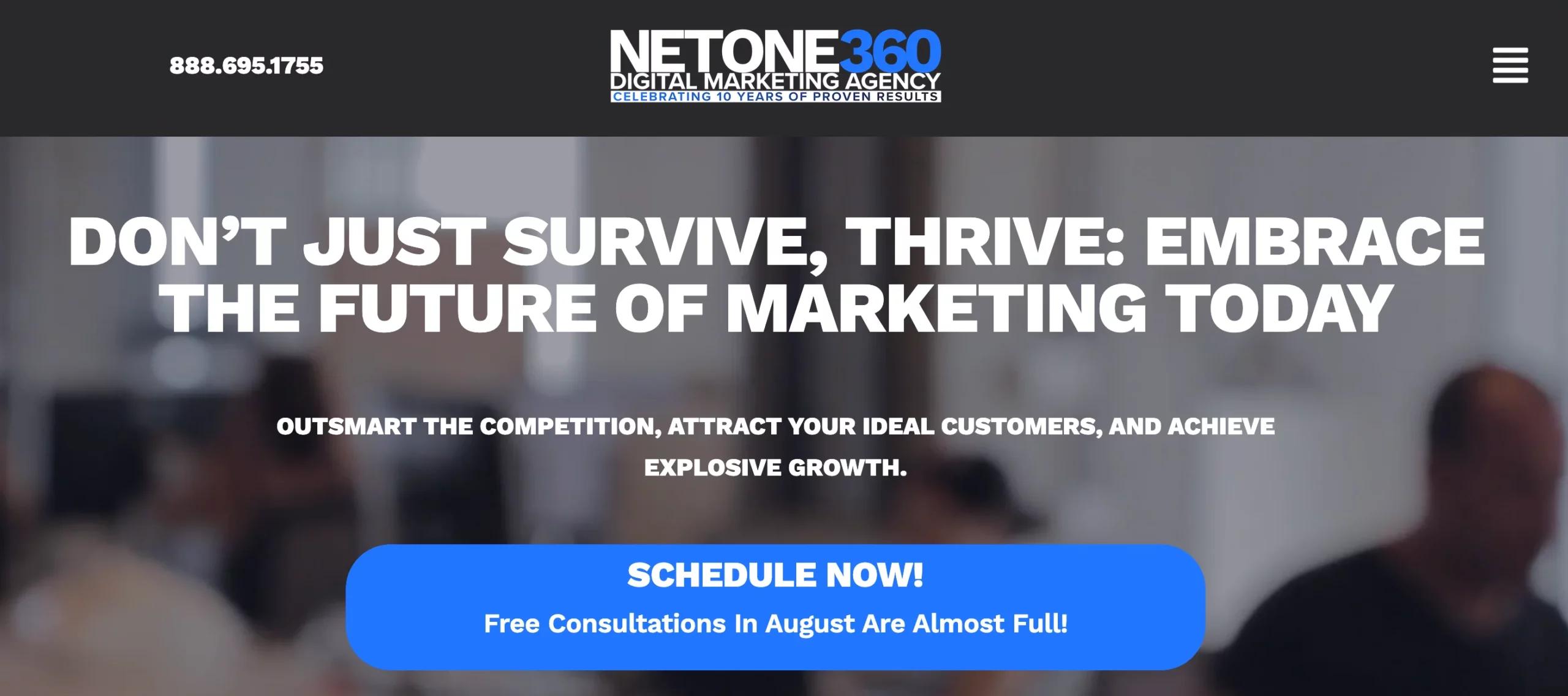 888.695.1755

NETONE360
DIGITAL MARKETING AGENCY
CELEBRATING 10 YEARS OF PROVEN RESULTS

DON'T JUST SURVIVE, THRIVE: EMBRACE THE FUTURE OF MARKETING TODAY

OUTSMART THE COMPETITION, ATTRACT YOUR IDEAL CUSTOMERS, AND ACHIEVE EXPLOSIVE GROWTH.

SCHEDULE NOW!
Free Consultations In August Are Almost Full!